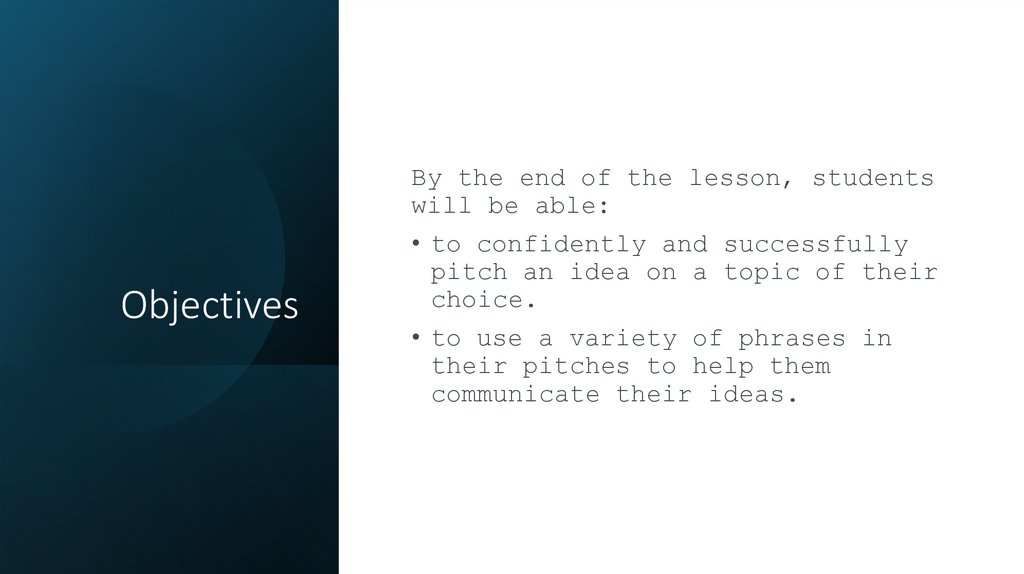 Objectives

By the end of the lesson, students will be able:

• to confidently and successfully pitch an idea on a topic of their choice.

• to use a variety of phrases in their pitches to help them communicate their ideas.